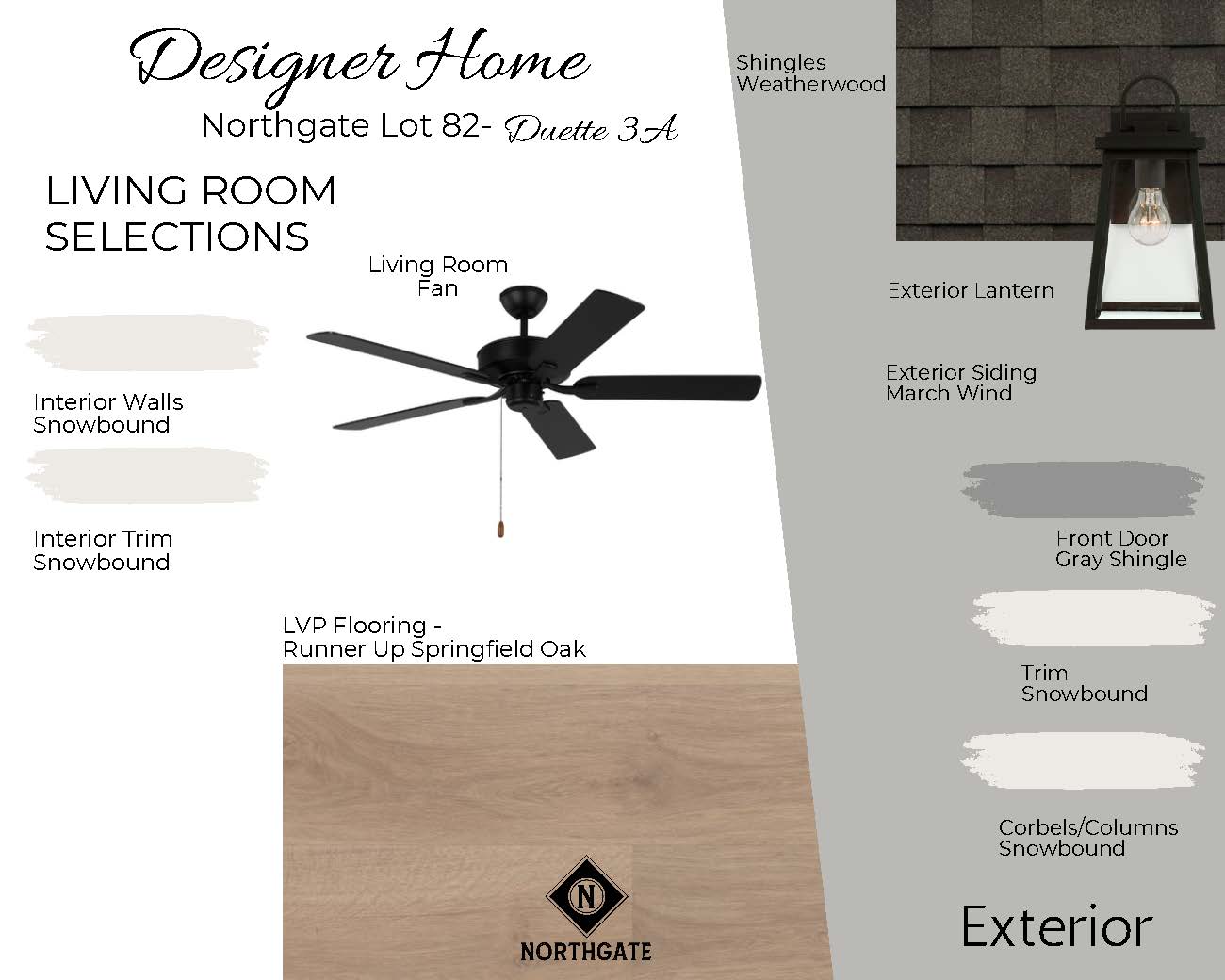 Designer Home
Northgate Lot 82- Duette 3A

LIVING ROOM SELECTIONS

Living Room Fan

Interior Walls
Snowbound

Interior Trim
Snowbound

LVP Flooring -
Runner Up Springfield Oak

N
NORTHGATE

Shingles
Weatherwood

Exterior Lantern

Exterior Siding
March Wind

Front Door
Gray Shingle

Trim
Snowbound

Corbels/Columns
Snowbound

Exterior